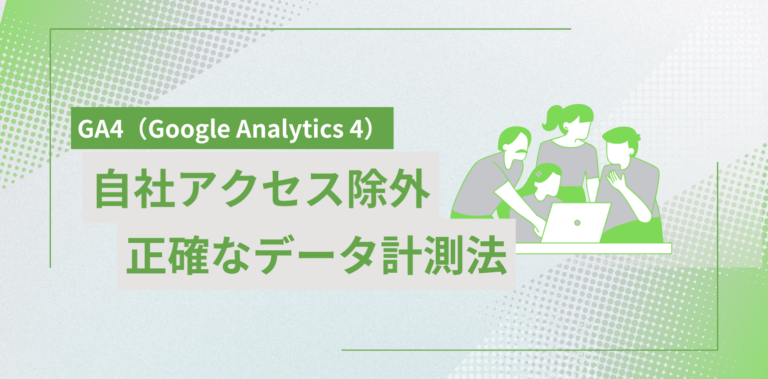 GA4（Google Analytics 4）

自社アクセス除外

正確なデータ計測法